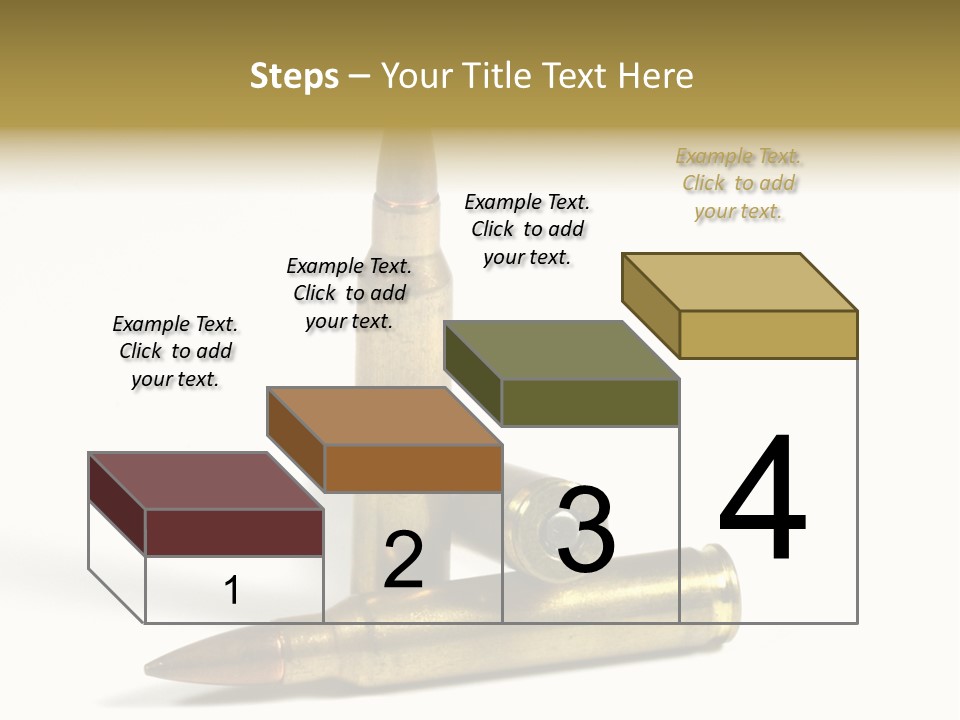 Steps – Your Title Text Here

Example Text. Click to add your text.

Example Text. Click to add your text.

Example Text. Click to add your text.

Example Text. Click to add your text.

1

2

3

4